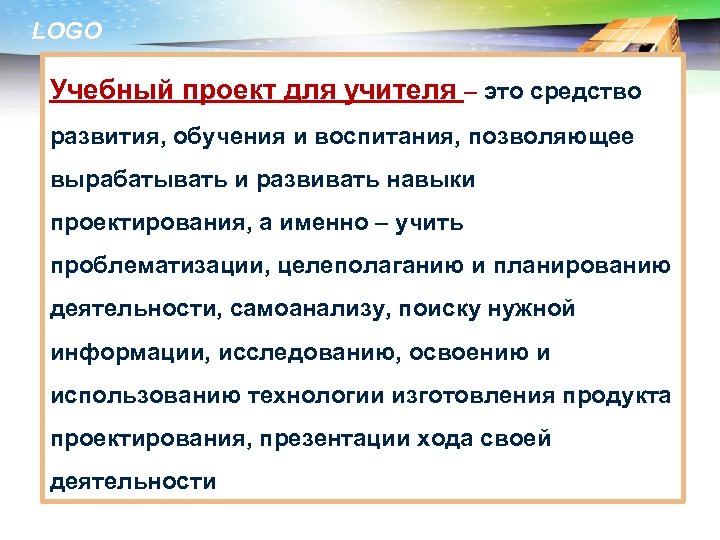 LOGO

Учебный проект для учителя – это средство развития, обучения и воспитания, позволяющее вырабатывать и развивать навыки проектирования, а именно – учить проблематизации, целеполаганию и планированию деятельности, самоанализу, поиску нужной информации, исследованию, освоению и использованию технологии изготовления продукта проектирования, презентации хода своей деятельности